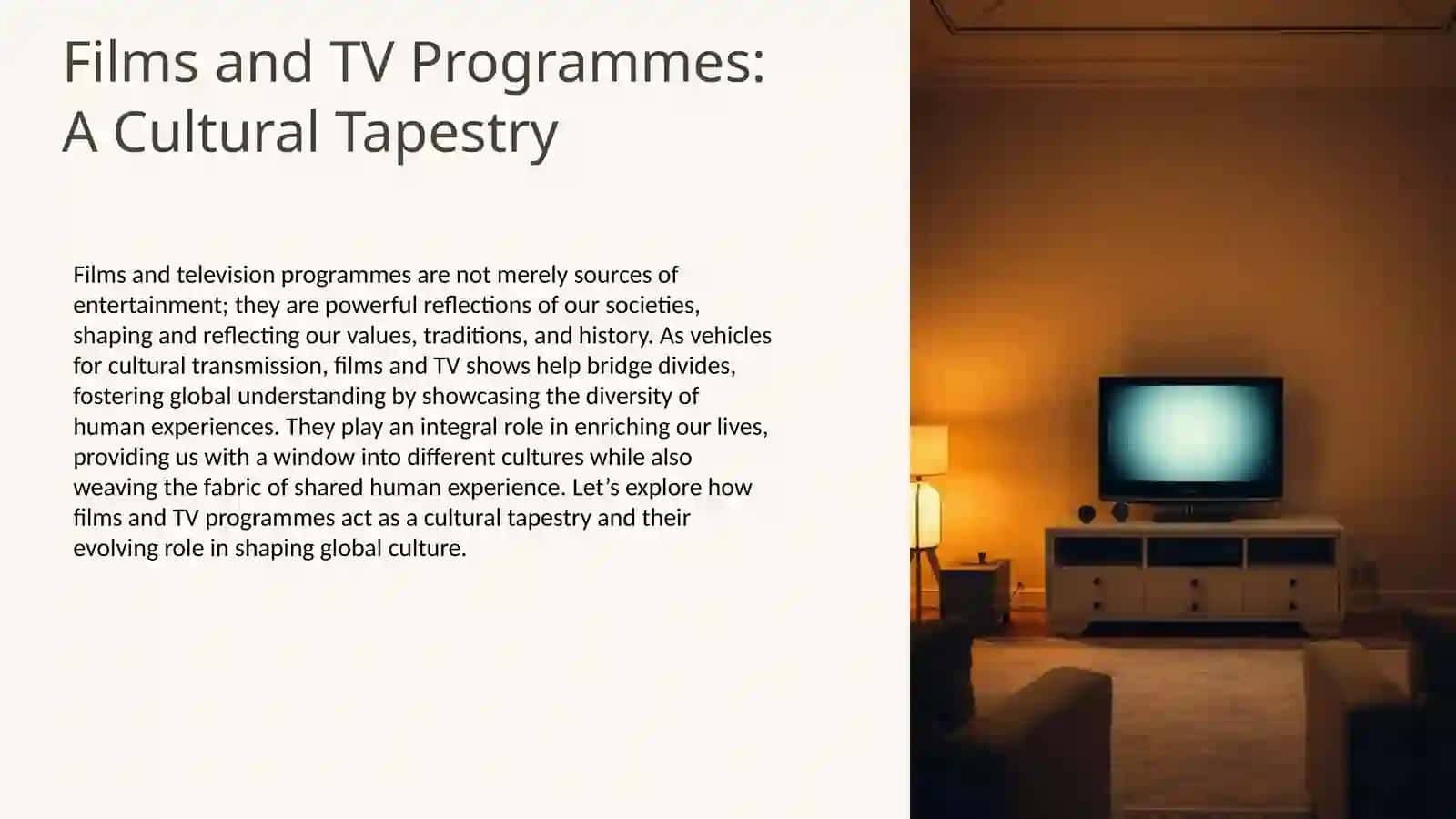 Films and TV Programmes: A Cultural Tapestry

Films and television programmes are not merely sources of entertainment; they are powerful reflections of our societies, shaping and reflecting our values, traditions, and history. As vehicles for cultural transmission, films and TV shows help bridge divides, fostering global understanding by showcasing the diversity of human experiences. They play an integral role in enriching our lives, providing us with a window into different cultures while also weaving the fabric of shared human experience. Let’s explore how films and TV programmes act as a cultural tapestry and their evolving role in shaping global culture.